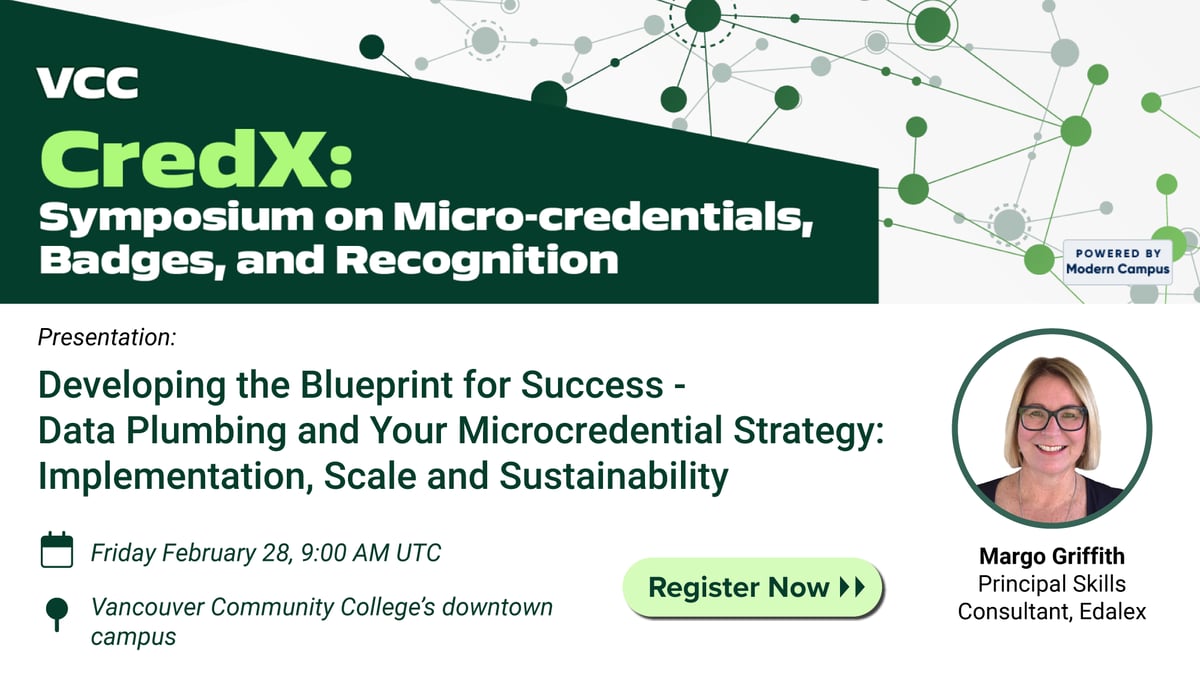 VCC

CredX:
Symposium on Micro-credentials, Badges, and Recognition

POWERED BY
Modern Campus

Presentation:

Developing the Blueprint for Success - Data Plumbing and Your Microcredential Strategy: Implementation, Scale and Sustainability

Friday February 28, 9:00 AM UTC

Vancouver Community College's downtown campus

Register Now

Margo Griffith
Principal Skills Consultant, Edalex